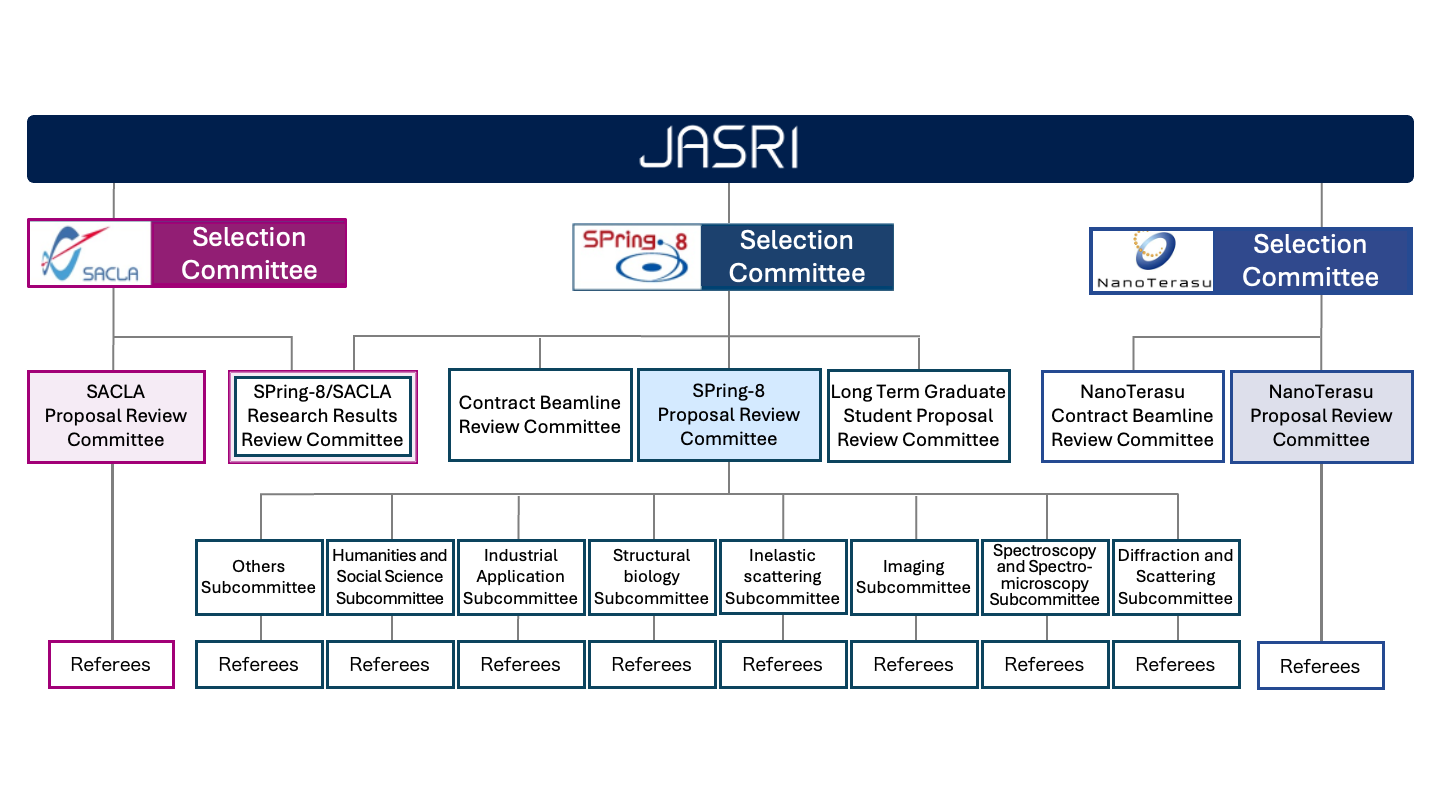 JASRI

SACLA Selection Committee

SPring-8 Selection Committee

NanoTerasu Selection Committee

SACLA Proposal Review Committee

SPring-8/SACLA Research Results Review Committee

Contract Beamline Review Committee

SPring-8 Proposal Review Committee

Long Term Graduate Student Proposal Review Committee

NanoTerasu Contract Beamline Review Committee

NanoTerasu Proposal Review Committee

Others Subcommittee

Humanities and Social Science Subcommittee

Industrial Application Subcommittee

Structural biology Subcommittee

Inelastic scattering Subcommittee

Imaging Subcommittee

Spectroscopy and Spectro-microscopy Subcommittee

Diffraction and Scattering Subcommittee

Referees

Referees

Referees

Referees

Referees

Referees

Referees

Referees

Referees

Referees